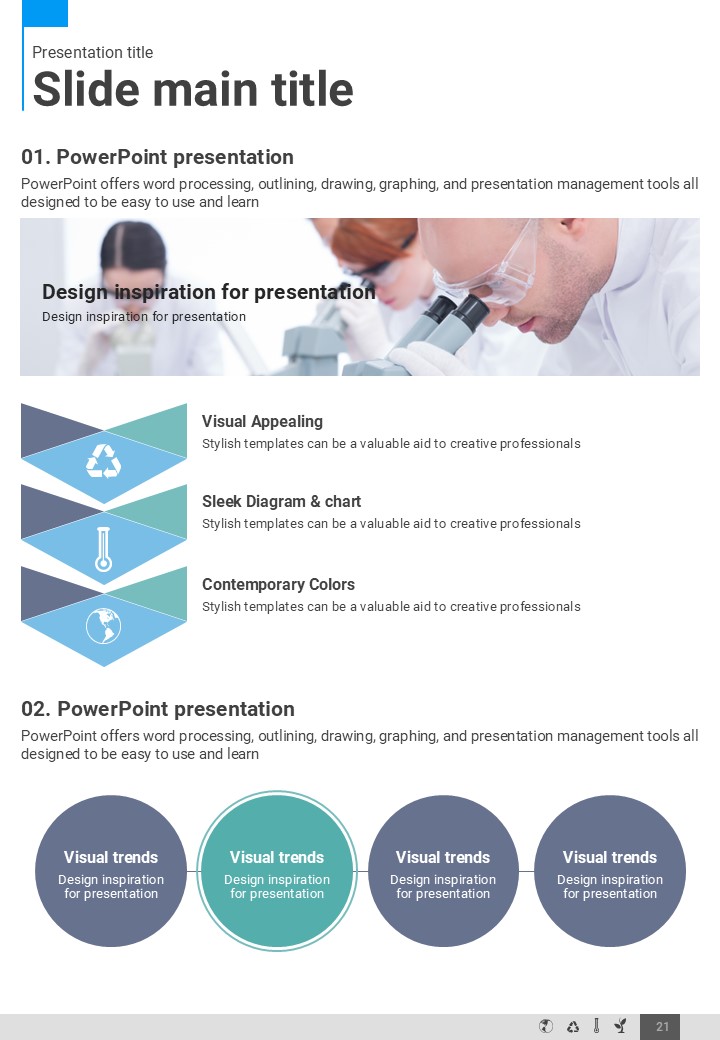 Presentation title
Slide main title

01. PowerPoint presentation
PowerPoint offers word processing, outlining, drawing, graphing, and presentation management tools all designed to be easy to use and learn

Design inspiration for presentation
Design inspiration for presentation

Visual Appealing
Stylish templates can be a valuable aid to creative professionals

Sleek Diagram & chart
Stylish templates can be a valuable aid to creative professionals

Contemporary Colors
Stylish templates can be a valuable aid to creative professionals

02. PowerPoint presentation
PowerPoint offers word processing, outlining, drawing, graphing, and presentation management tools all designed to be easy to use and learn

Visual trends
Design inspiration for presentation

Visual trends
Design inspiration for presentation

Visual trends
Design inspiration for presentation

Visual trends
Design inspiration for presentation

21